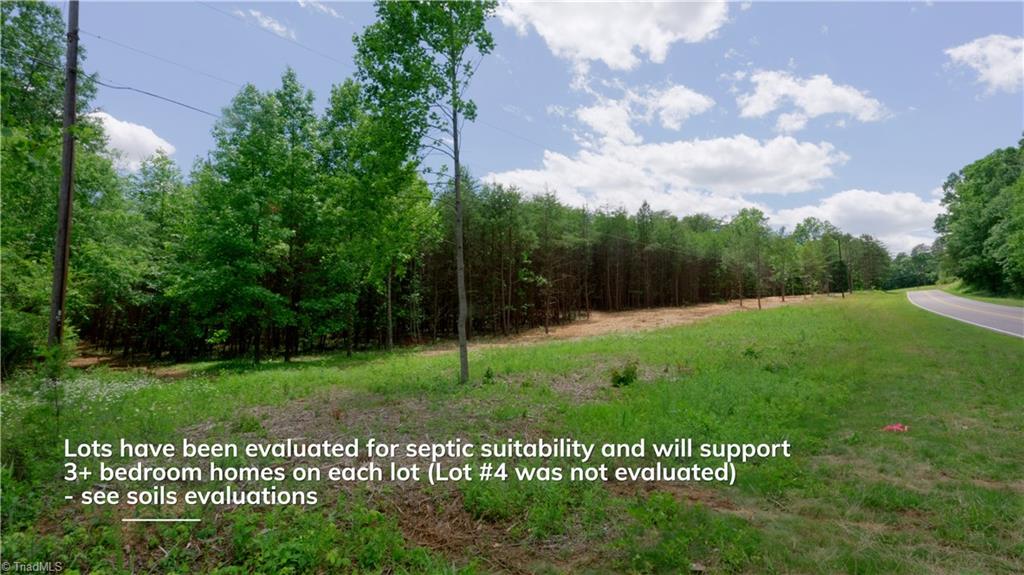 Lots have been evaluated for septic suitability and will support 3+ bedroom homes on each lot (Lot #4 was not evaluated) - see soils evaluations

© TriadMLS